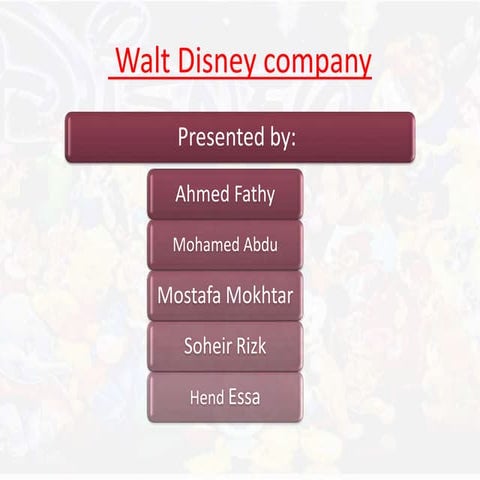 Walt Disney company

Presented by:

Ahmed Fathy

Mohamed Abdu

Mostafa Mokhtar

Soheir Rizk

Hend Essa